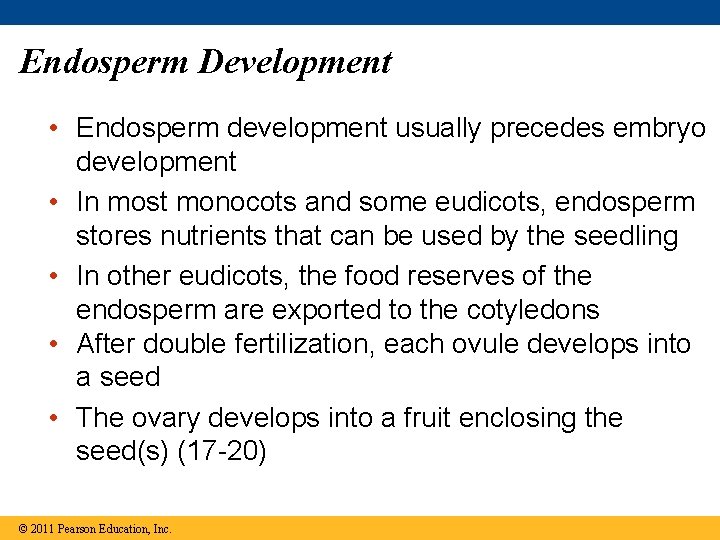 Endosperm Development

• Endosperm development usually precedes embryo development

• In most monocots and some eudicots, endosperm stores nutrients that can be used by the seedling

• In other eudicots, the food reserves of the endosperm are exported to the cotyledons

• After double fertilization, each ovule develops into a seed

• The ovary develops into a fruit enclosing the seed(s) (17-20)

© 2011 Pearson Education, Inc.